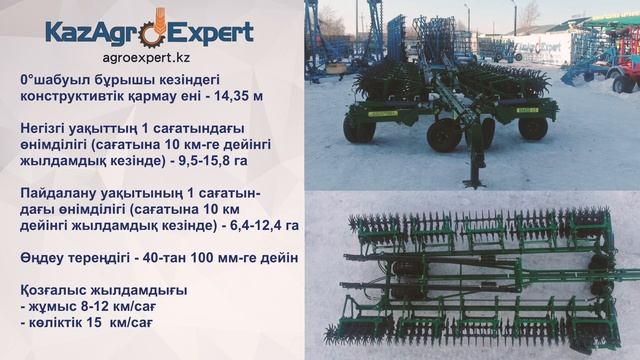 KazAgroExpert
agroexpert.kz

0°шабуыл бұрышы кезіндегі конструктивтік қармау ені - 14,35 м

Негізгі уақыттың 1 сағатындағы өнімділігі (сағатына 10 км-ге дейінгі жылдамдық кезінде) - 9,5-15,8 га

Пайдалану уақытының 1 сағатындағы өнімділігі (сағатына 10 км дейінгі жылдамдық кезінде) - 6,4-12,4 га

Өңдеу тереңдігі - 40-тан 100 мм-ге дейін

Қозғалыс жылдамдығы
- жұмыс 8-12 км/сағ
- көліктік 15 км/сағ